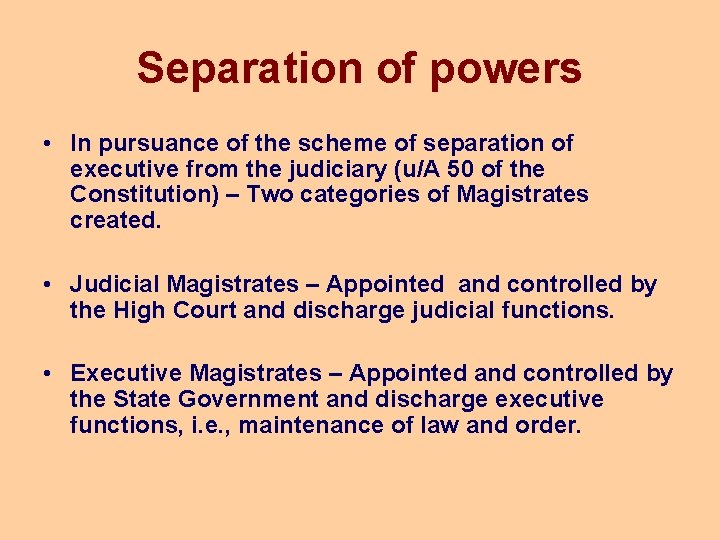 Separation of powers

• In pursuance of the scheme of separation of executive from the judiciary (u/A 50 of the Constitution) – Two categories of Magistrates created.

• Judicial Magistrates – Appointed and controlled by the High Court and discharge judicial functions.

• Executive Magistrates – Appointed and controlled by the State Government and discharge executive functions, i.e., maintenance of law and order.